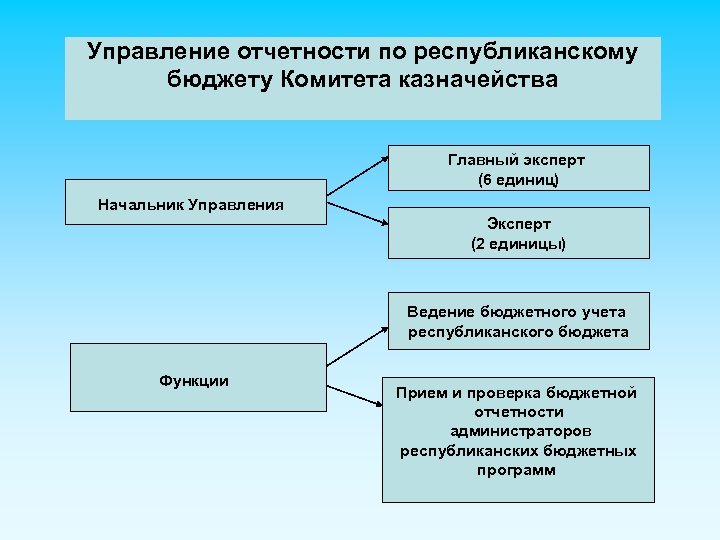 Управление отчетности по республиканскому бюджету Комитета казначейства

Начальник Управления

Главный эксперт
(6 единиц)

Эксперт
(2 единицы)

Функции

Ведение бюджетного учета республиканского бюджета

Прием и проверка бюджетной отчетности администраторов республиканских бюджетных программ